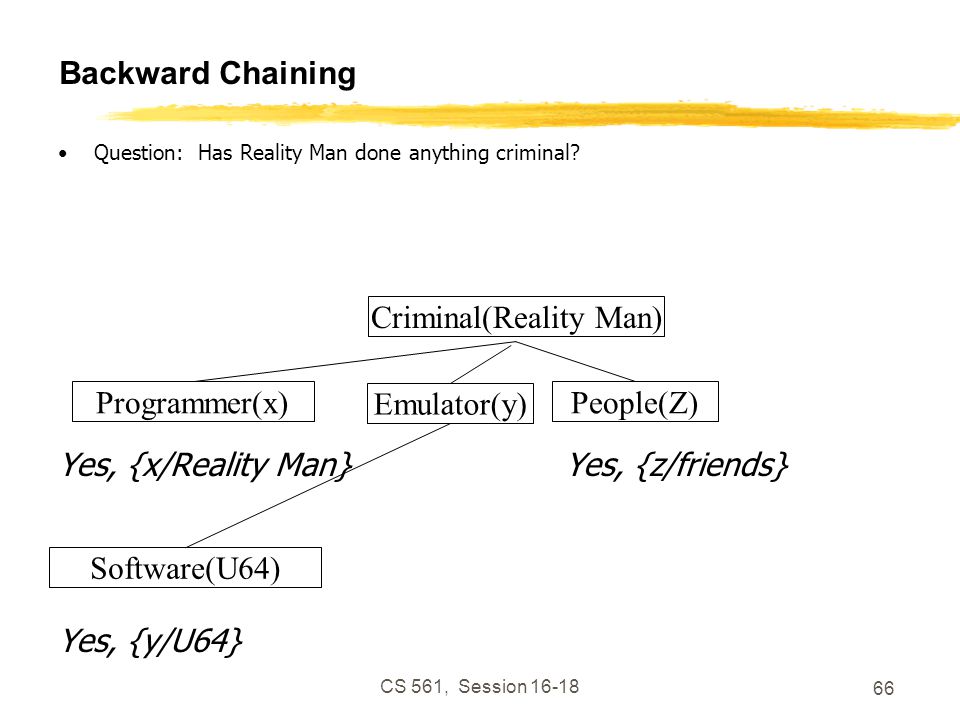 Backward Chaining

• Question: Has Reality Man done anything criminal?

Criminal(Reality Man)

Programmer(x)

Emulator(y)

People(Z)

Yes, {x/Reality Man}

Yes, {z/friends}

Software(U64)

Yes, {y/U64}

CS 561, Session 16-18

66